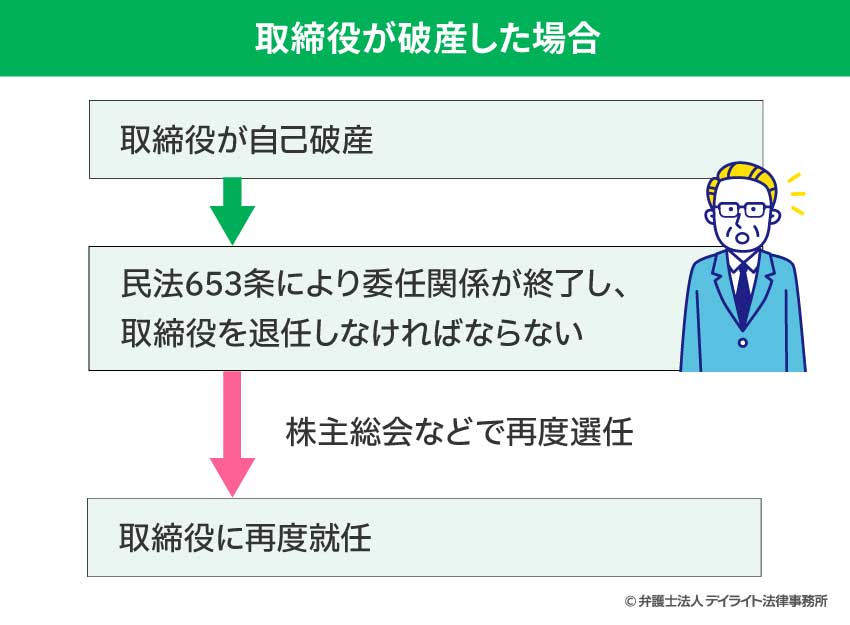 取締役が破産した場合

取締役が自己破産

民法653条により委任関係が終了し、取締役を退任しなければならない

株主総会などで再度選任

取締役に再度就任

© 弁護士法人 デイライト法律事務所